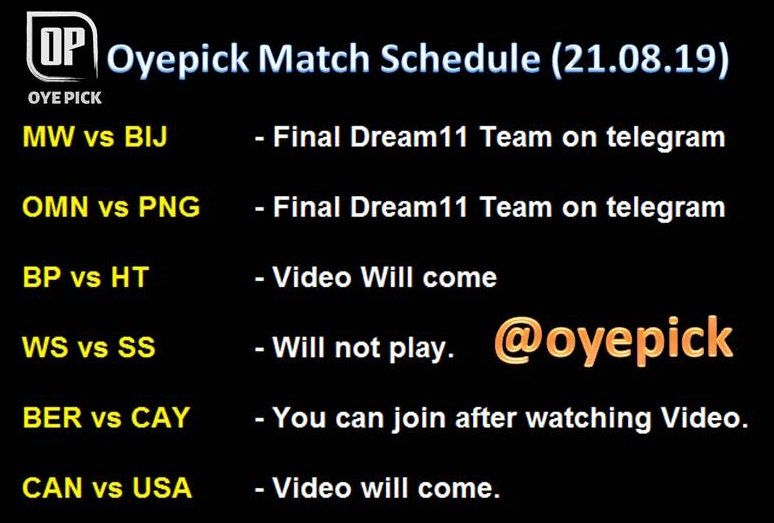 OP
OYE PICK
Oyepick Match Schedule (21.08.19)

MW vs BIJ - Final Dream11 Team on telegram

OMN vs PNG - Final Dream11 Team on telegram

BP vs HT - Video Will come

WS vs SS - Will not play.

@oyepick

BER vs CAY - You can join after watching Video.

CAN vs USA - Video will come.